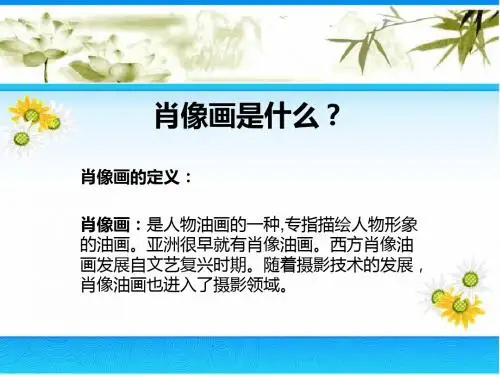 肖像画是什么？

肖像画的定义：

肖像画：是人物油画的一种,专指描绘人物形象的油画。亚洲很早就有肖像油画。西方肖像油画发展自文艺复兴时期。随着摄影技术的发展，肖像油画也进入了摄影领域。